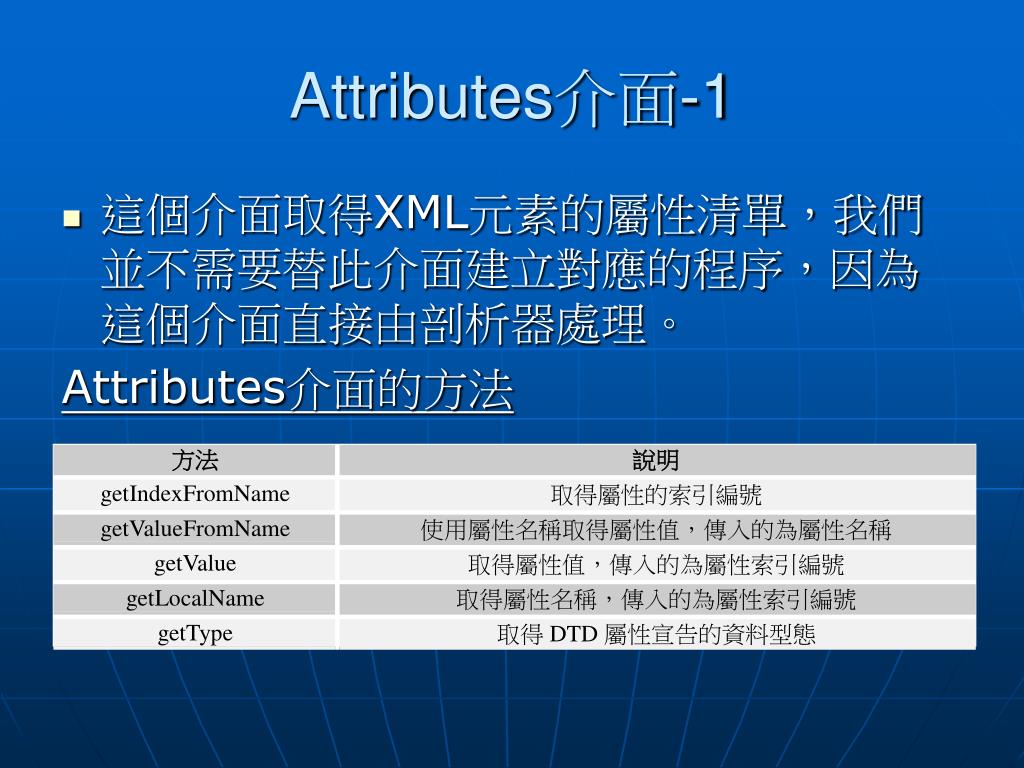 Attributes介面-1

這個介面取得XML元素的屬性清單，我們並不需要替此介面建立對應的程序，因為這個介面直接由剖析器處理。

Attributes介面的方法

| 方法 | 說明 |
|---|---|
| getIndexFromName | 取得屬性的索引編號 |
| getValueFromName | 使用屬性名稱取得屬性值，傳入的為屬性名稱 |
| getValue | 取得屬性值，傳入的為屬性索引編號 |
| getLocalName | 取得屬性名稱，傳入的為屬性索引編號 |
| getType | 取得 DTD 屬性宣告的資料型態 |